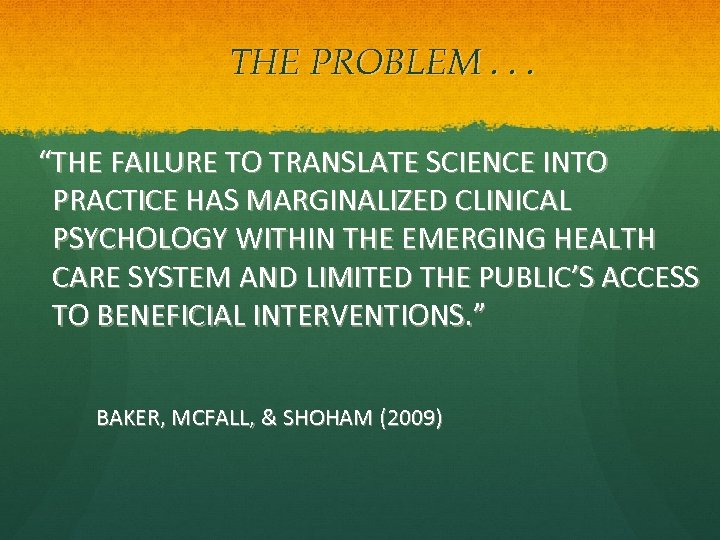 THE PROBLEM . . .

“THE FAILURE TO TRANSLATE SCIENCE INTO PRACTICE HAS MARGINALIZED CLINICAL PSYCHOLOGY WITHIN THE EMERGING HEALTH CARE SYSTEM AND LIMITED THE PUBLIC’S ACCESS TO BENEFICIAL INTERVENTIONS.”

BAKER, MCFALL, & SHOHAM (2009)